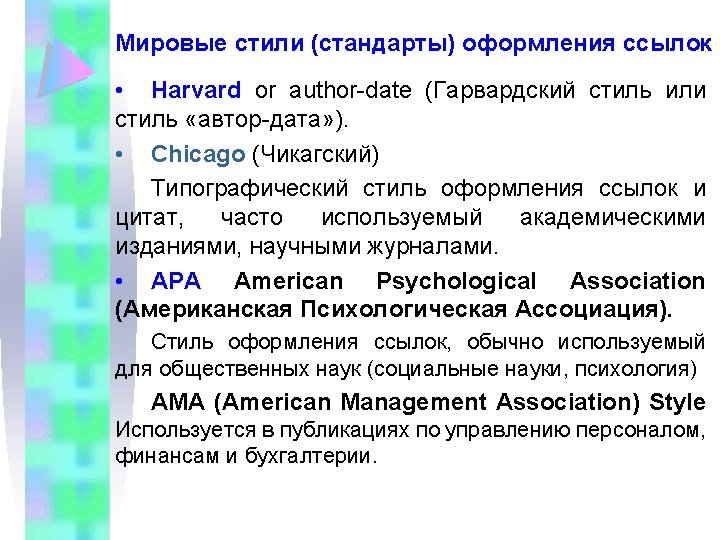 Мировые стили (стандарты) оформления ссылок

• Harvard or author-date (Гарвардский стиль или стиль «автор-дата»).

• Chicago (Чикагский)

Типографический стиль оформления ссылок и цитат, часто используемый академическими изданиями, научными журналами.

• APA American Psychological Association (Американская Психологическая Ассоциация).

Стиль оформления ссылок, обычно используемый для общественных наук (социальные науки, психология)

AMA (American Management Association) Style Используется в публикациях по управлению персоналом, финансам и бухгалтерии.